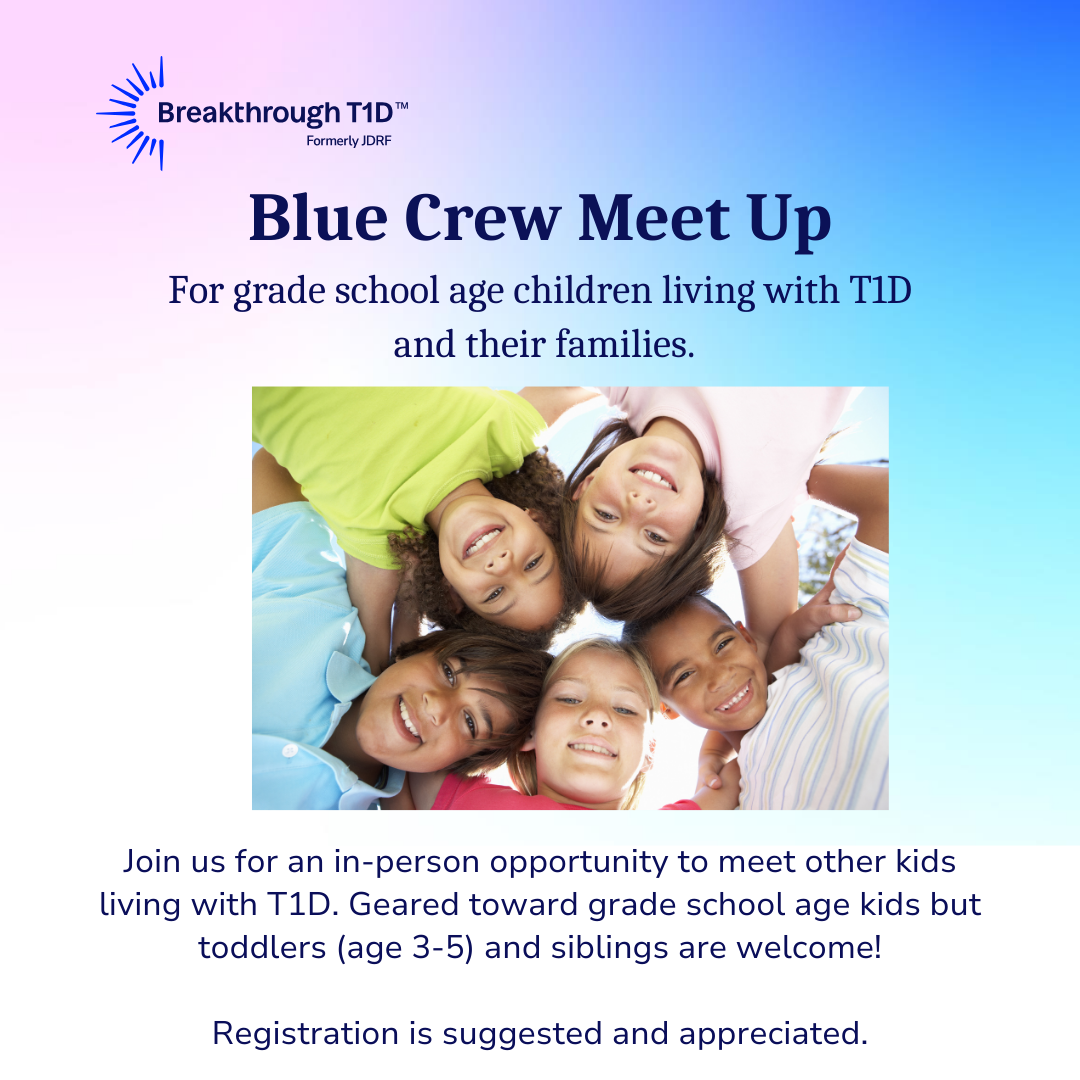 Breakthrough T1D™
Formerly JDRF

Blue Crew Meet Up

For grade school age children living with T1D and their families.

Join us for an in-person opportunity to meet other kids living with T1D. Geared toward grade school age kids but toddlers (age 3-5) and siblings are welcome!

Registration is suggested and appreciated.